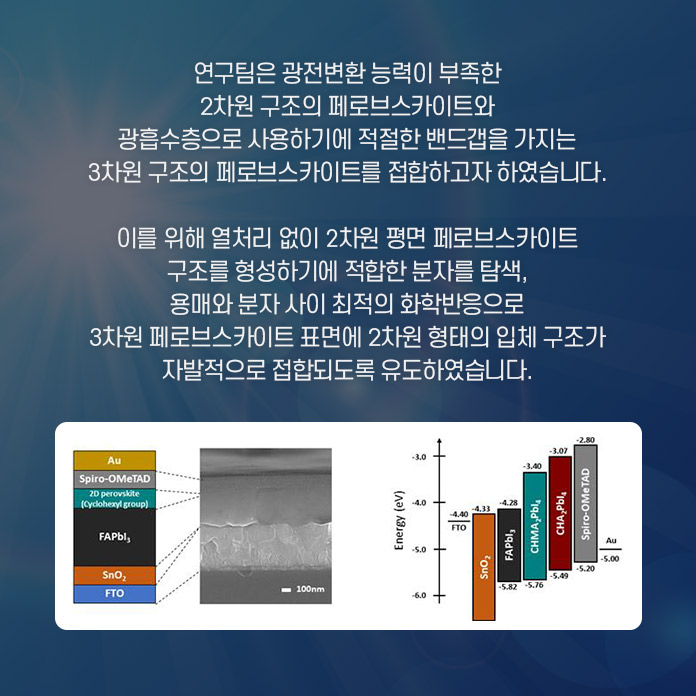 연구팀은 광전변환 능력이 부족한 2차원 구조의 페로브스카이트와 광흡수층으로 사용하기에 적절한 밴드갭을 가지는 3차원 구조의 페로브스카이트를 접합하고자 하였습니다.

이를 위해 열처리 없이 2차원 평면 페로브스카이트 구조를 형성하기에 적합한 분자를 탐색, 용매와 분자 사이 최적의 화학반응으로 3차원 페로브스카이트 표면에 2차원 형태의 입체 구조가 자발적으로 접합되도록 유도하였습니다.

Au
Spiro-OMeTAD
2D perovskite (Cyclohexyl group)
$FAPbI_3$
$SnO_2$
FTO
100nm

Energy (eV)
-3.0
-4.0
-5.0
-6.0
-4.40
FTO
-4.33
$SnO_2$
-4.28
$FAPbI_3$
-5.82
-3.40
$CHMA_2PbI_4$
-5.76
-3.07
$CHA_2PbI_4$
-5.49
-2.80
Spiro-OMeTAD
-5.20
Au
-5.00